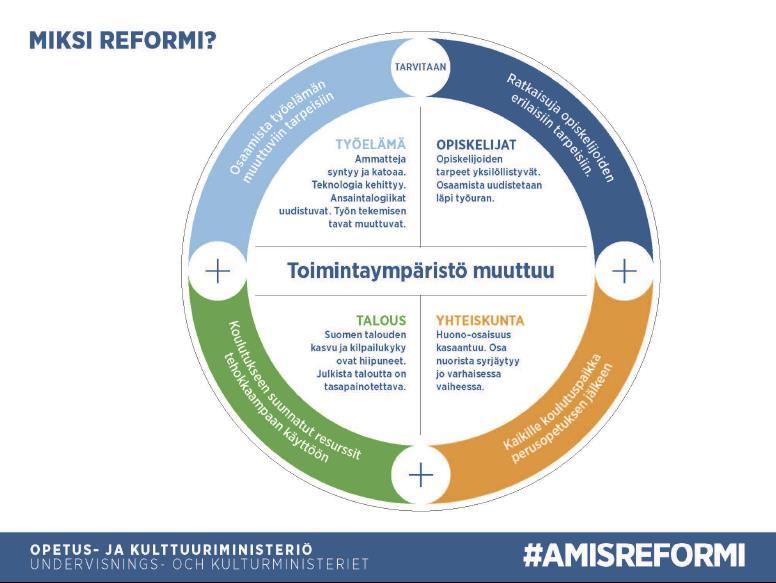 MIKSI REFORMI?

TARVITAAN

Osaamista työelämän muuttuviin tarpeisiin

Ratkaisuja opiskelijoiden erilaisiin tarpeisiin.

TYÖELÄMÄ
Ammatteja syntyy ja katoaa. Teknologia kehittyy. Ansaintalogiikat uudistuvat. Työn tekemisen tavat muuttuvat.

OPISKELIJAT
Opiskelijoiden tarpeet yksilöllistyvät. Osaamista uudistetaan läpi työuran.

+

Toimintaympäristö muuttuu

+

TALOUS
Suomen talouden kasvu ja kilpailukyky ovat hiipuneet. Julkista taloutta on tasapainotettava.

YHTEISKUNTA
Huono-osaisuus kasaantuu. Osa nuorista syrjäytyy jo varhaisessa vaiheessa.

Koulutukseen suunnatut resurssit tehokkaampaan käyttöön

Kaikille koulutuspaikka perusopetuksen jälkeen

+

OPETUS- JA KULTTUURIMINISTERIÖ
UNDERVISNINGS- OCH KULTURMINISTERIET

#AMISREFORMI